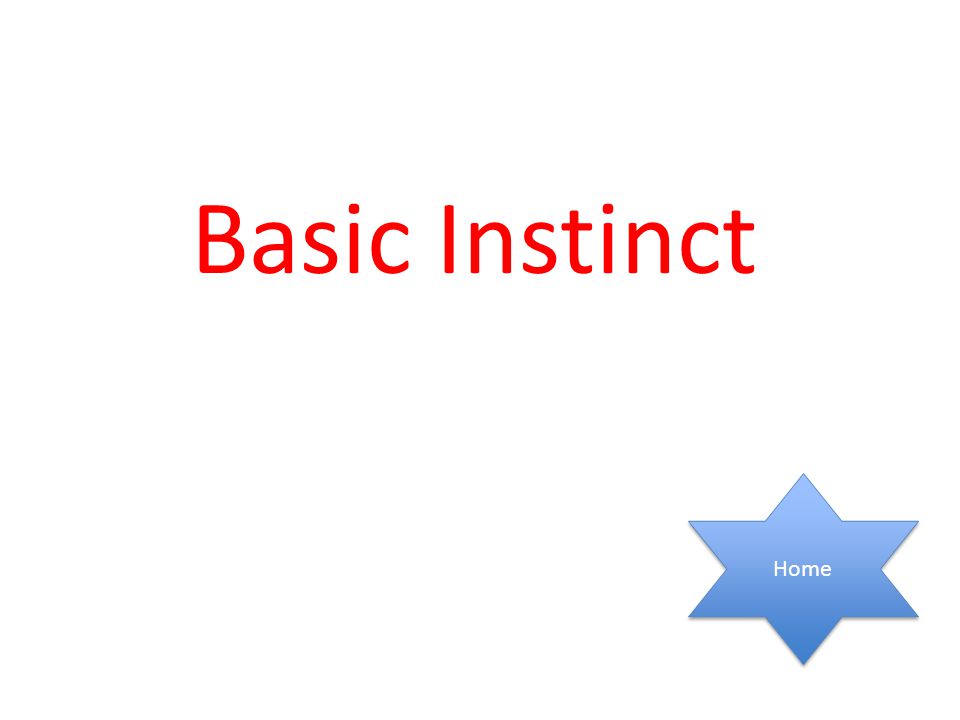 Basic Instinct

Home